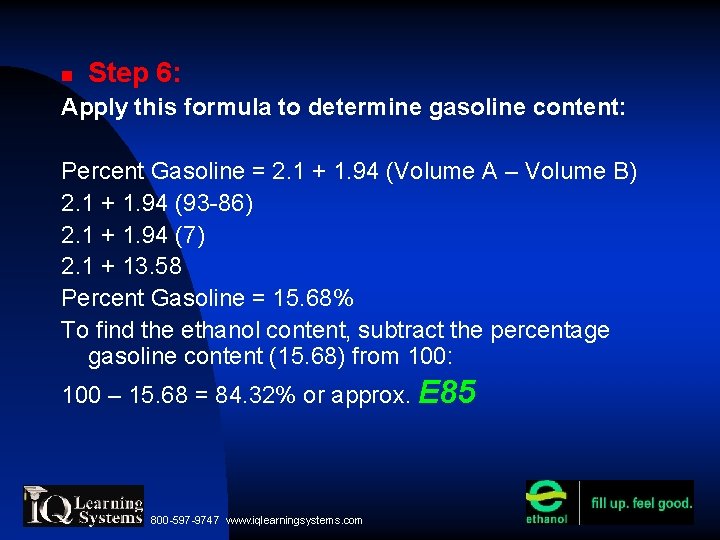 Step 6:
Apply this formula to determine gasoline content:

Percent Gasoline = 2.1 + 1.94 (Volume A – Volume B)
2.1 + 1.94 (93-86)
2.1 + 1.94 (7)
2.1 + 13.58
Percent Gasoline = 15.68%
To find the ethanol content, subtract the percentage gasoline content (15.68) from 100:
100 – 15.68 = 84.32% or approx. E85

IQ Learning Systems 800-597-9747 www.iqlearningsystems.com

e ethanol fill up. feel good.